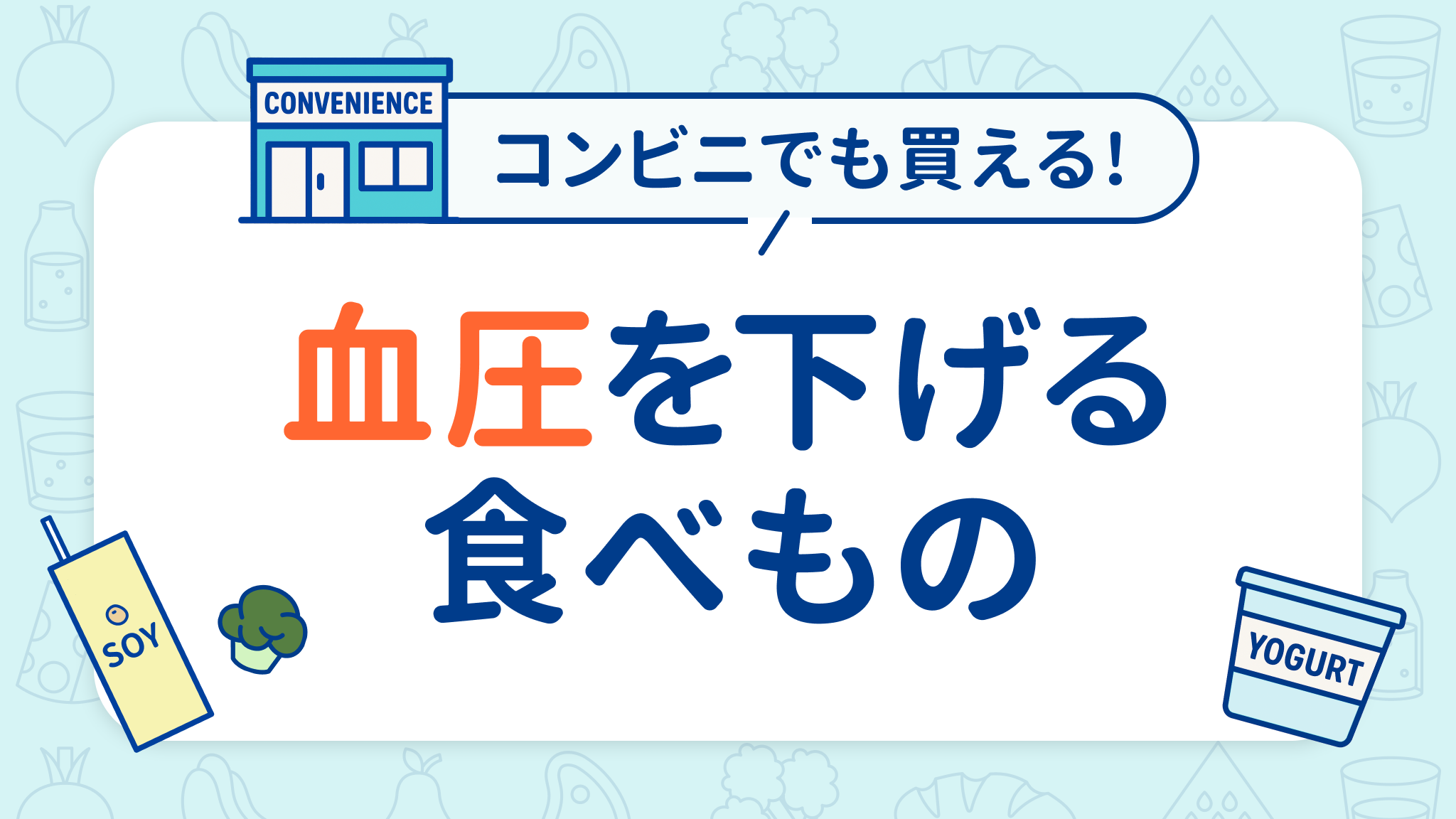 CONVENIENCE

コンビニでも買える!

血圧を下げる
食べもの

SOY

YOGURT